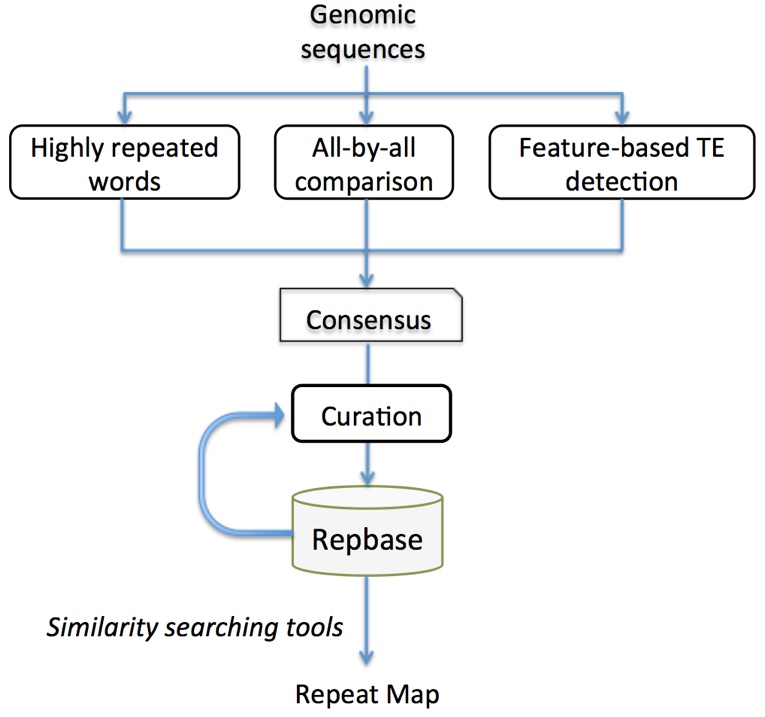 Genomic sequences

Highly repeated words

All-by-all comparison

Feature-based TE detection

Consensus

Curation

Repbase

Similarity searching tools

Repeat Map